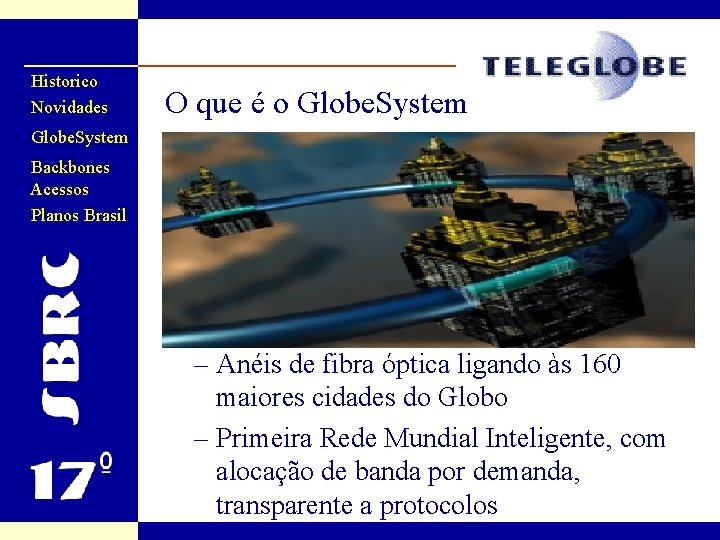 Historico
Novidades
GlobeSystem
Backbones
Acessos
Planos Brasil

SBRC

17º

TELEGLOBE

O que é o GlobeSystem

– Anéis de fibra óptica ligando às 160 maiores cidades do Globo
– Primeira Rede Mundial Inteligente, com alocação de banda por demanda, transparente a protocolos